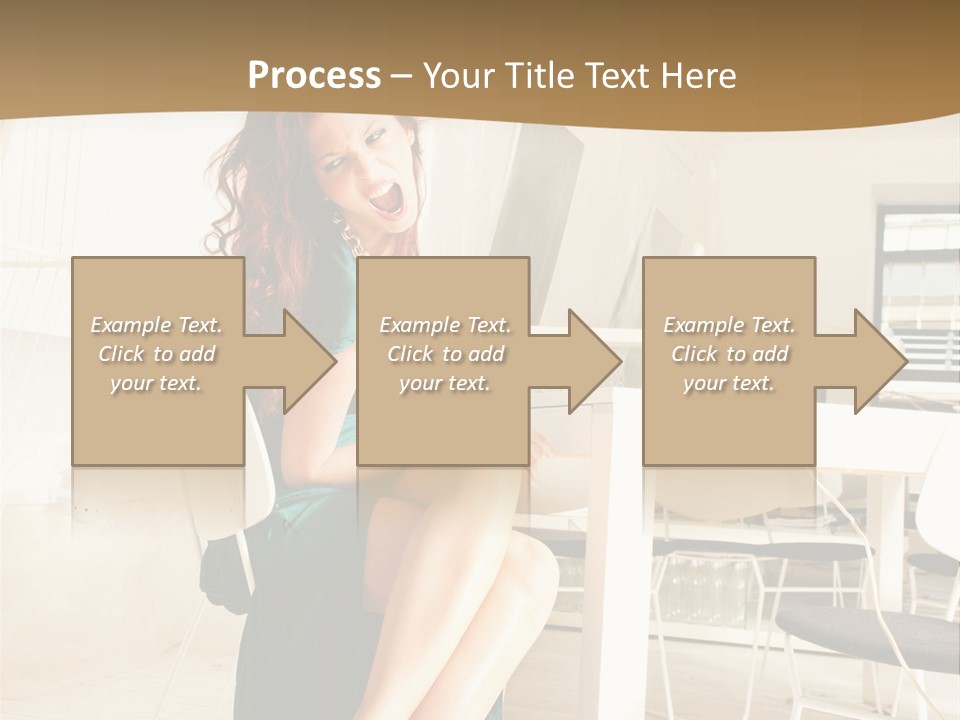 Process – Your Title Text Here

Example Text. Click to add your text.

Example Text. Click to add your text.

Example Text. Click to add your text.